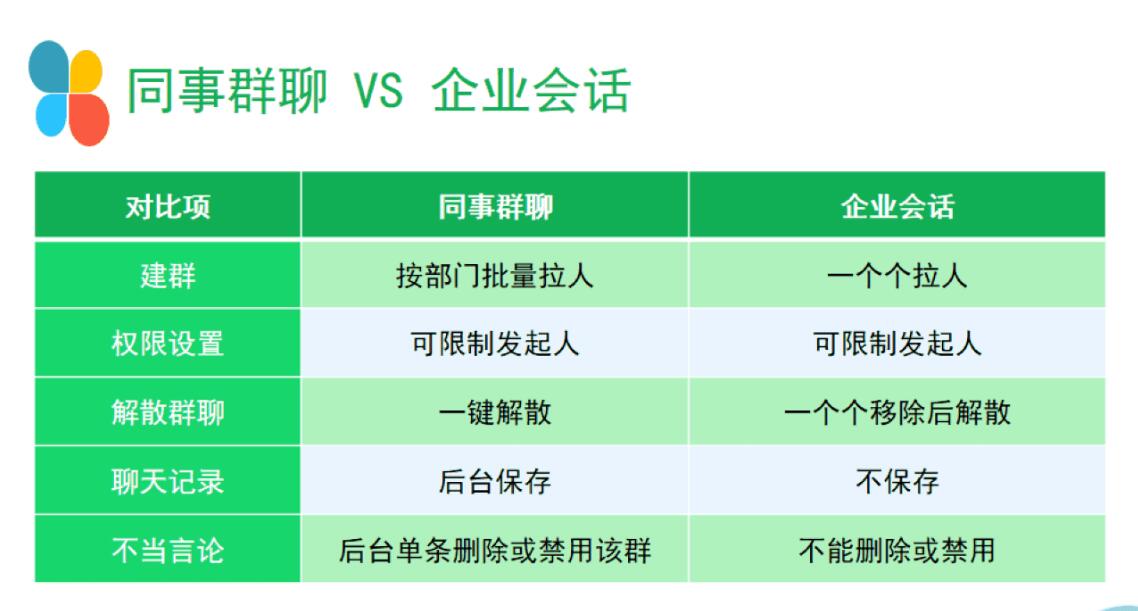 同事群聊 VS 企业会话

| 对比项 | 同事群聊 | 企业会话 |
|---|---|---|
| 建群 | 按部门批量拉人 | 一个个拉人 |
| 权限设置 | 可限制发起人 | 可限制发起人 |
| 解散群聊 | 一键解散 | 一个个移除后解散 |
| 聊天记录 | 后台保存 | 不保存 |
| 不当言论 | 后台单条删除或禁用该群 | 不能删除或禁用 |